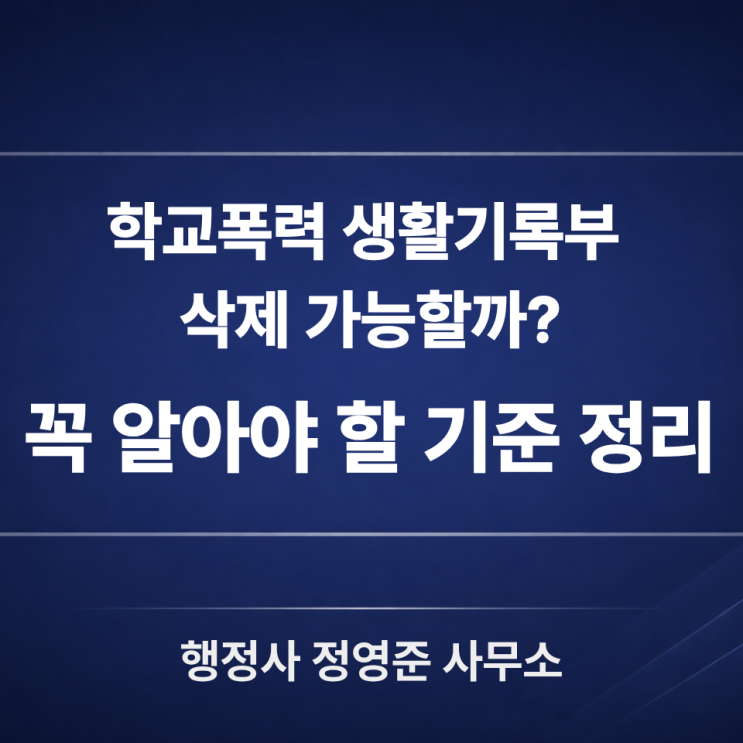 학교폭력 생활기록부 삭제 가능할까?

꼭 알아야 할 기준 정리

행정사 정영준 사무소